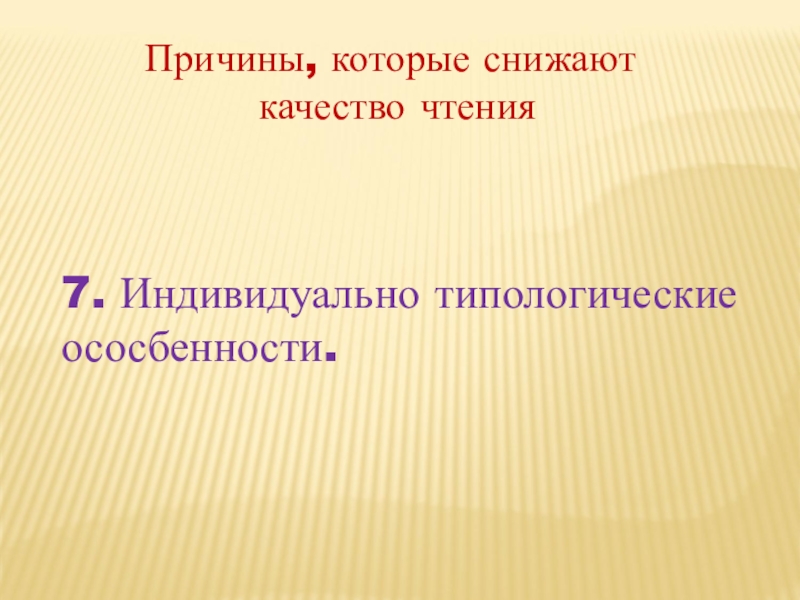 Причины, которые снижают качество чтения

7. Индивидуально типологические ососбенности.